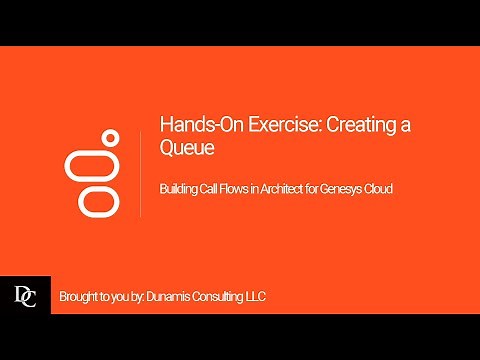 Hands-On Exercise: Creating a Queue

Building Call Flows in Architect for Genesys Cloud

DC

Brought to you by: Dunamis Consulting LLC